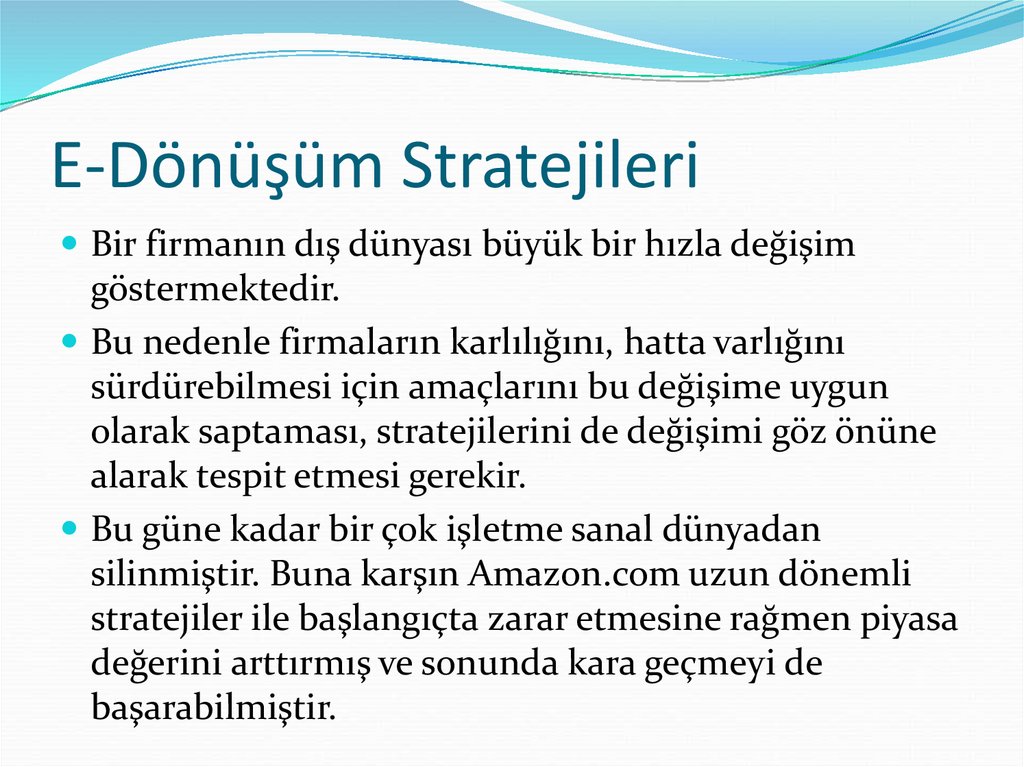 E-Dönüşüm Stratejileri

Bir firmanın dış dünyası büyük bir hızla değişim göstermektedir.

Bu nedenle firmaların karlılığını, hatta varlığını sürdürebilmesi için amaçlarını bu değişime uygun olarak saptaması, stratejilerini de değişimi göz önüne alarak tespit etmesi gerekir.

Bu güne kadar bir çok işletme sanal dünyadan silinmiştir. Buna karşın Amazon.com uzun dönemli stratejiler ile başlangıçta zarar etmesine rağmen piyasa değerini arttırmış ve sonunda kara geçmeyi de başarabilmiştir.